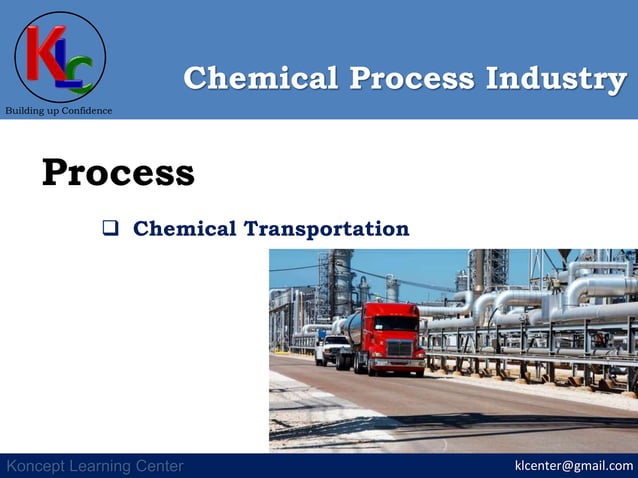 KLC
Building up Confidence

Chemical Process Industry

Process

❑ Chemical Transportation

Koncept Learning Center

klcenter@gmail.com